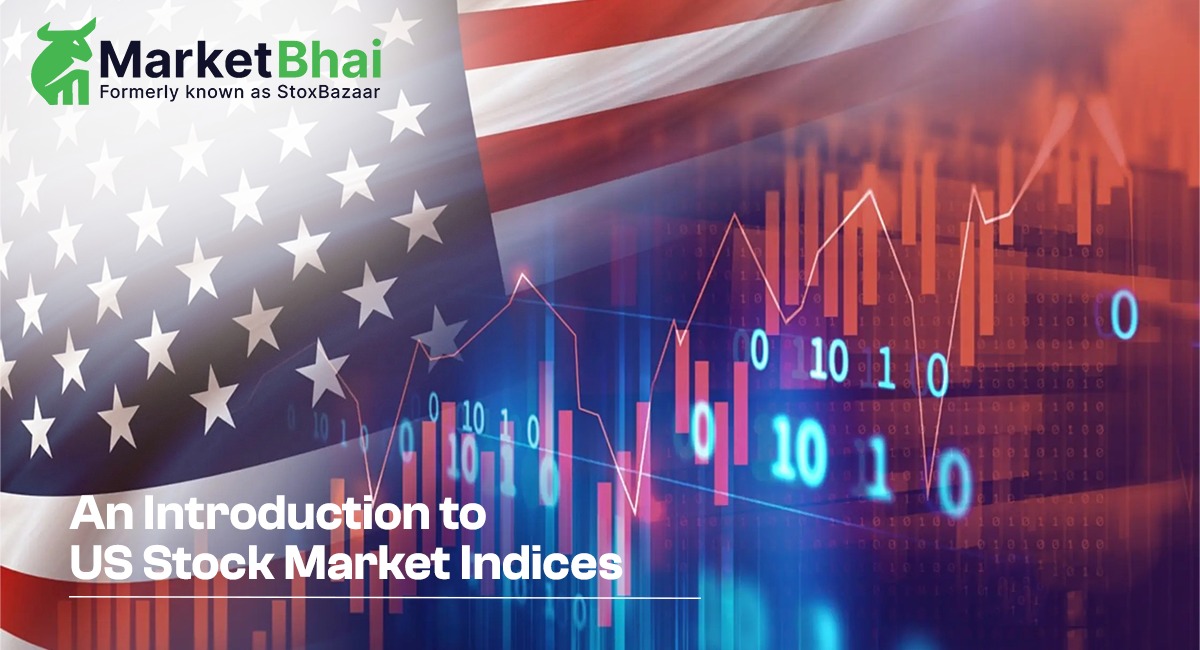 MarketBhai
Formerly known as StoxBazaar

An Introduction to
US Stock Market Indices